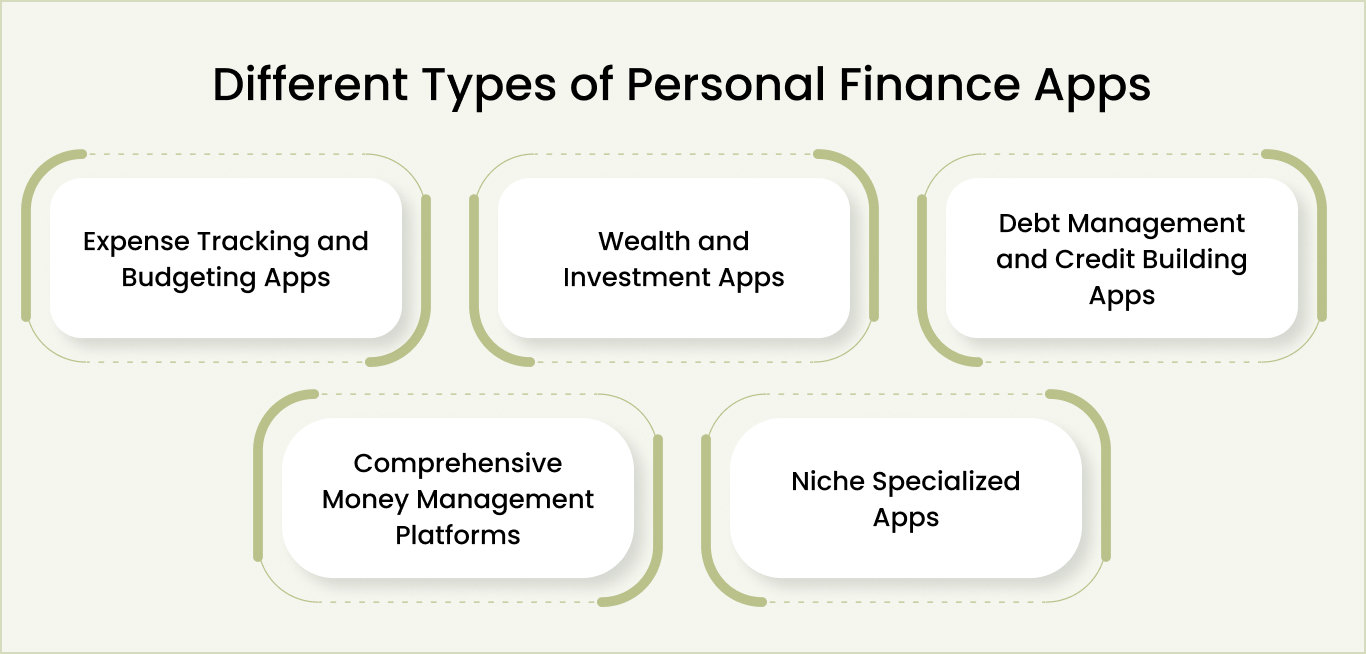 Different Types of Personal Finance Apps

Expense Tracking and Budgeting Apps

Wealth and Investment Apps

Debt Management and Credit Building Apps

Comprehensive Money Management Platforms

Niche Specialized Apps